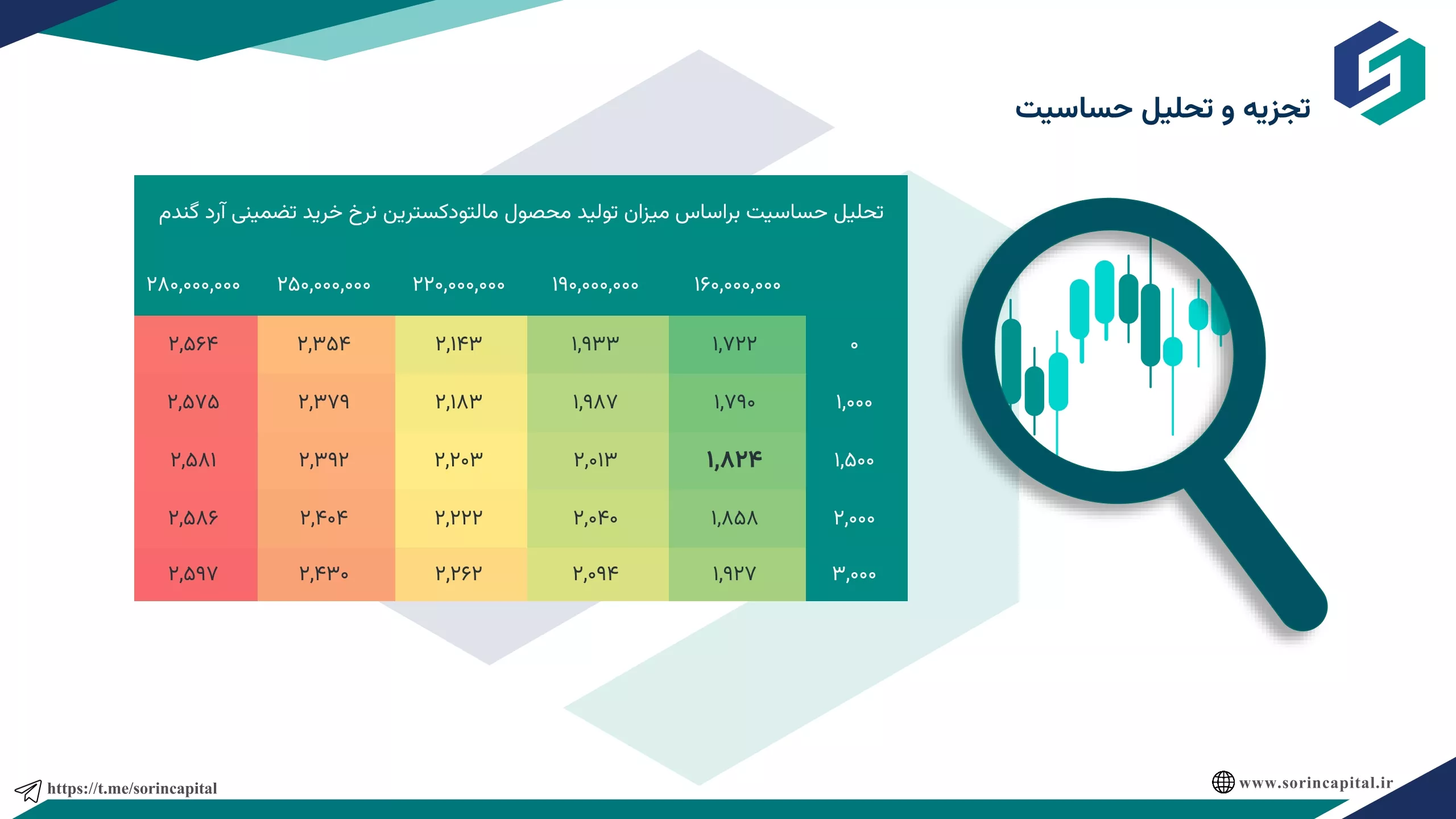 تجزیه و تحلیل حساسیت

تحلیل حساسیت براساس میزان تولید محصول مالتودکسترین نرخ خرید تضمینی آرد گندم

| | ۱۶۰,۰۰۰,۰۰۰ | ۱۹۰,۰۰۰,۰۰۰ | ۲۲۰,۰۰۰,۰۰۰ | ۲۵۰,۰۰۰,۰۰۰ | ۲۸۰,۰۰۰,۰۰۰ |
|---|---|---|---|---|---|
| ۰ | ۱,۷۲۲ | ۱,۹۳۳ | ۲,۱۴۳ | ۲,۳۵۴ | ۲,۵۶۴ |
| ۱,۰۰۰ | ۱,۷۹۰ | ۱,۹۸۷ | ۲,۱۸۳ | ۲,۳۷۹ | ۲,۵۷۵ |
| ۱,۵۰۰ | ۱,۸۲۴ | ۲,۰۱۳ | ۲,۲۰۳ | ۲,۳۹۲ | ۲,۵۸۱ |
| ۲,۰۰۰ | ۱,۸۵۸ | ۲,۰۴۰ | ۲,۲۲۲ | ۲,۴۰۴ | ۲,۵۸۶ |
| ۳,۰۰۰ | ۱,۹۲۷ | ۲,۰۹۴ | ۲,۲۶۲ | ۲,۴۳۰ | ۲,۵۹۷ |

https://t.me/sorincapital
www.sorincapital.ir